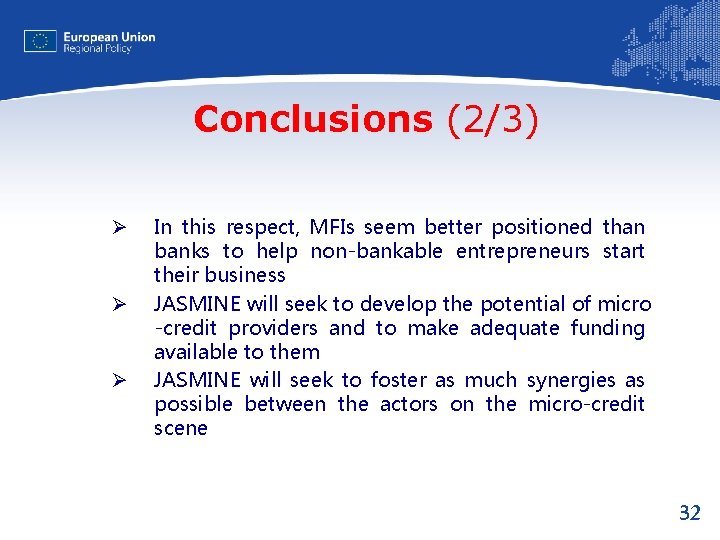 European Union
Regional Policy

Conclusions (2/3)

➢ In this respect, MFIs seem better positioned than banks to help non-bankable entrepreneurs start their business
➢ JASMINE will seek to develop the potential of micro -credit providers and to make adequate funding available to them
➢ JASMINE will seek to foster as much synergies as possible between the actors on the micro-credit scene

32